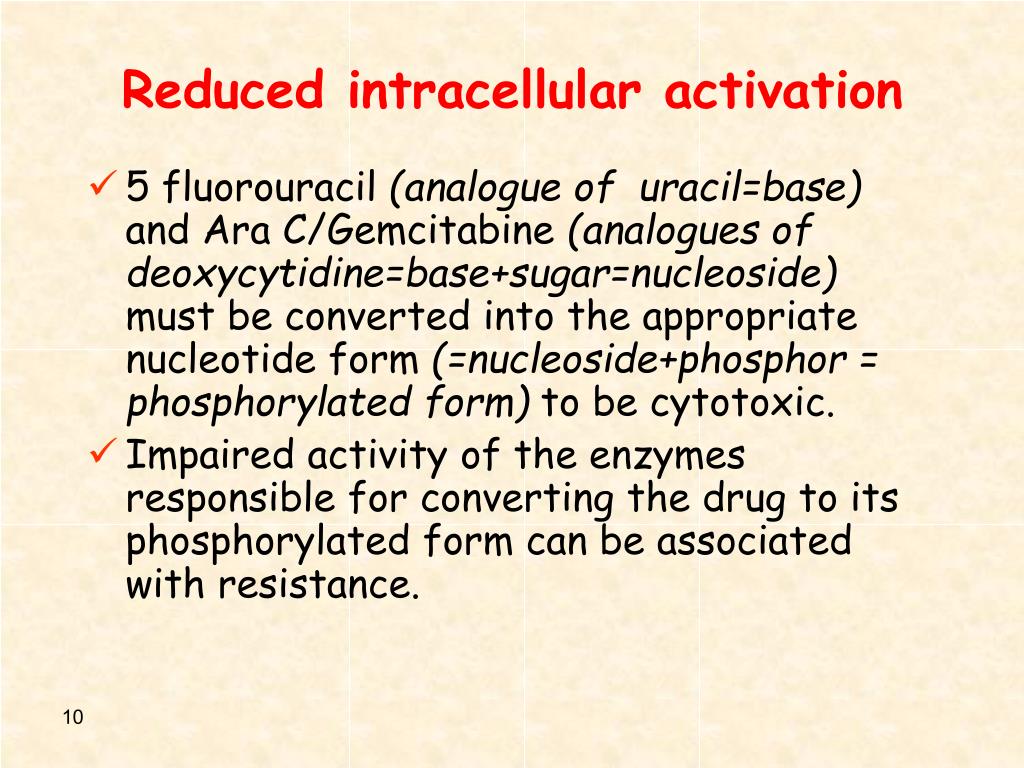 Reduced intracellular activation

✓ 5 fluorouracil (analogue of uracil=base) and Ara C/Gemcitabine (analogues of deoxycytidine=base+sugar=nucleoside) must be converted into the appropriate nucleotide form (=nucleoside+phosphor = phosphorylated form) to be cytotoxic.

✓ Impaired activity of the enzymes responsible for converting the drug to its phosphorylated form can be associated with resistance.

10